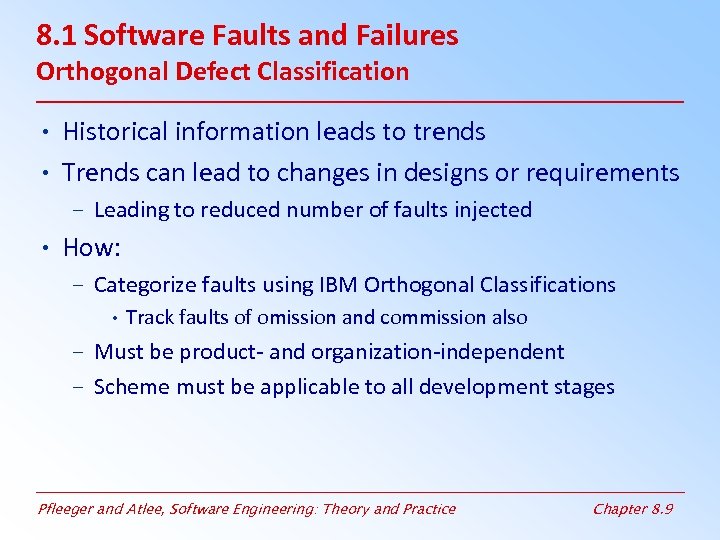 8.1 Software Faults and Failures
Orthogonal Defect Classification

• Historical information leads to trends
• Trends can lead to changes in designs or requirements
– Leading to reduced number of faults injected
• How:
– Categorize faults using IBM Orthogonal Classifications
• Track faults of omission and commission also
– Must be product- and organization-independent
– Scheme must be applicable to all development stages

Pfleeger and Atlee, Software Engineering: Theory and Practice

Chapter 8.9